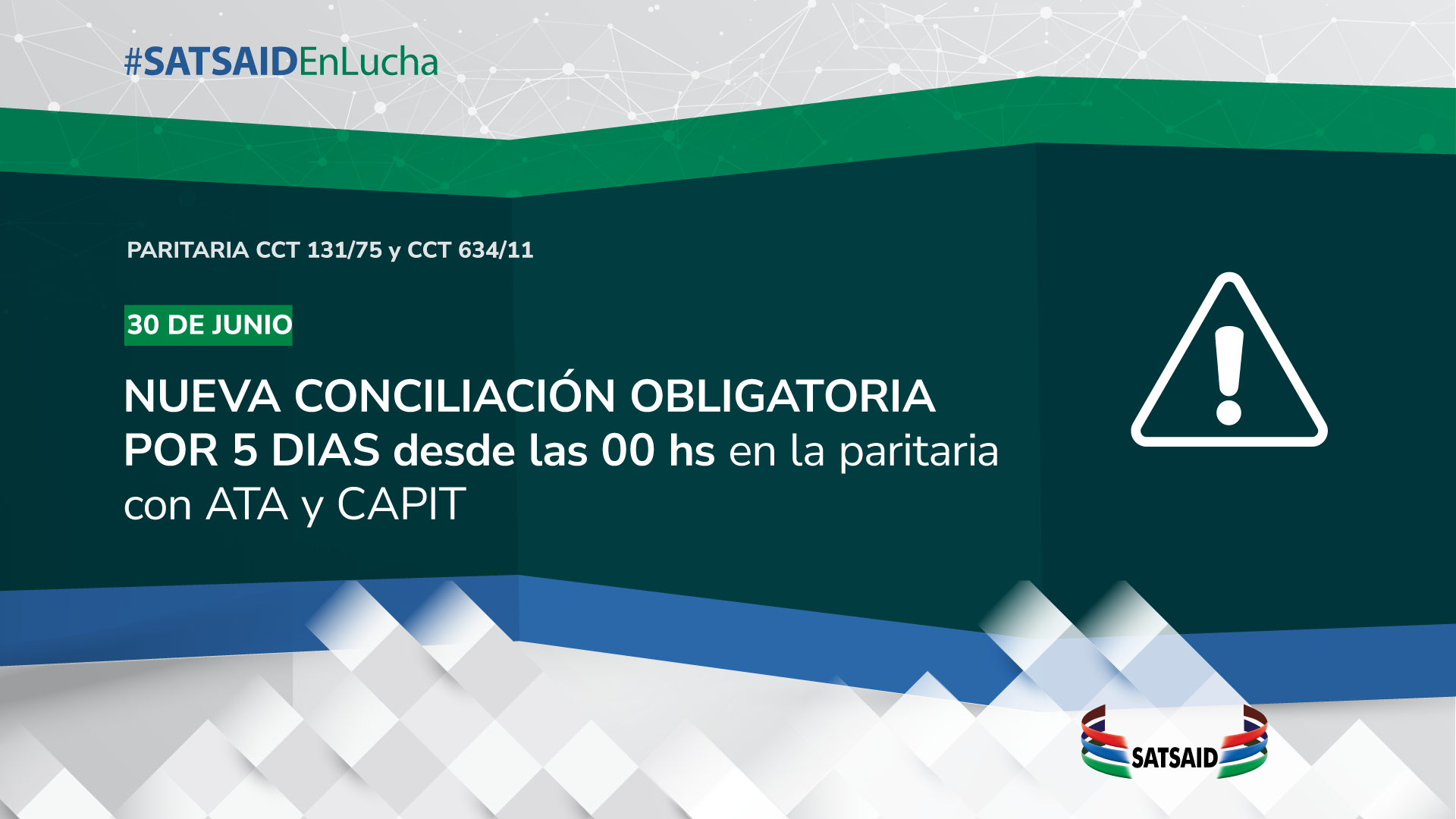 #SATSAIDEnLucha

PARITARIA CCT 131/75 y CCT 634/11

30 DE JUNIO

NUEVA CONCILIACIÓN OBLIGATORIA POR 5 DIAS desde las 00 hs en la paritaria con ATA y CAPIT

SATSAID